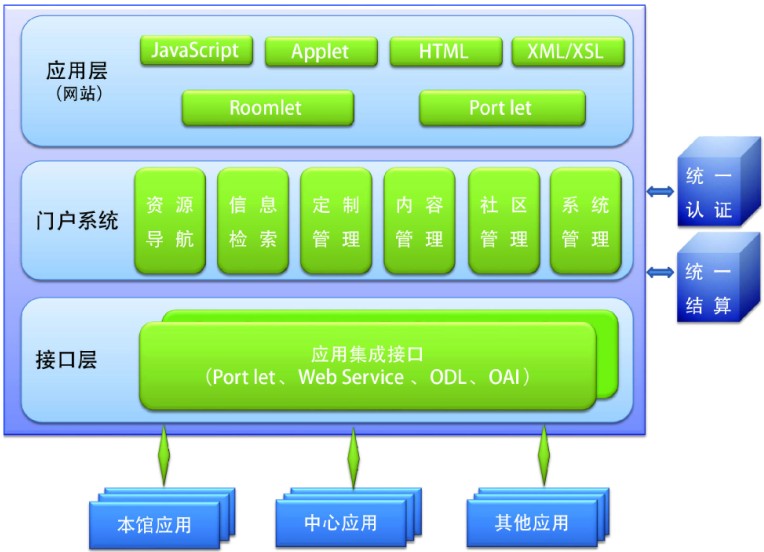 应用层
（网站）

JavaScript

Applet

HTML

XML/XSL

Roomlet

Port let

门户系统

资源导航

信息检索

定制管理

内容管理

社区管理

系统管理

统一认证

统一结算

接口层

应用集成接口
（Port let、Web Service 、ODL、OAI）

本馆应用

中心应用

其他应用